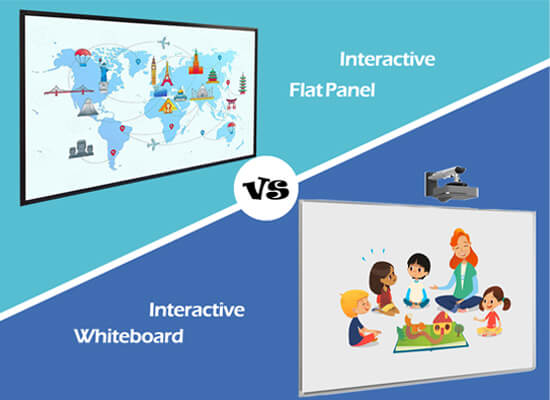 Interactive
Flat Panel

VS

Interactive
Whiteboard